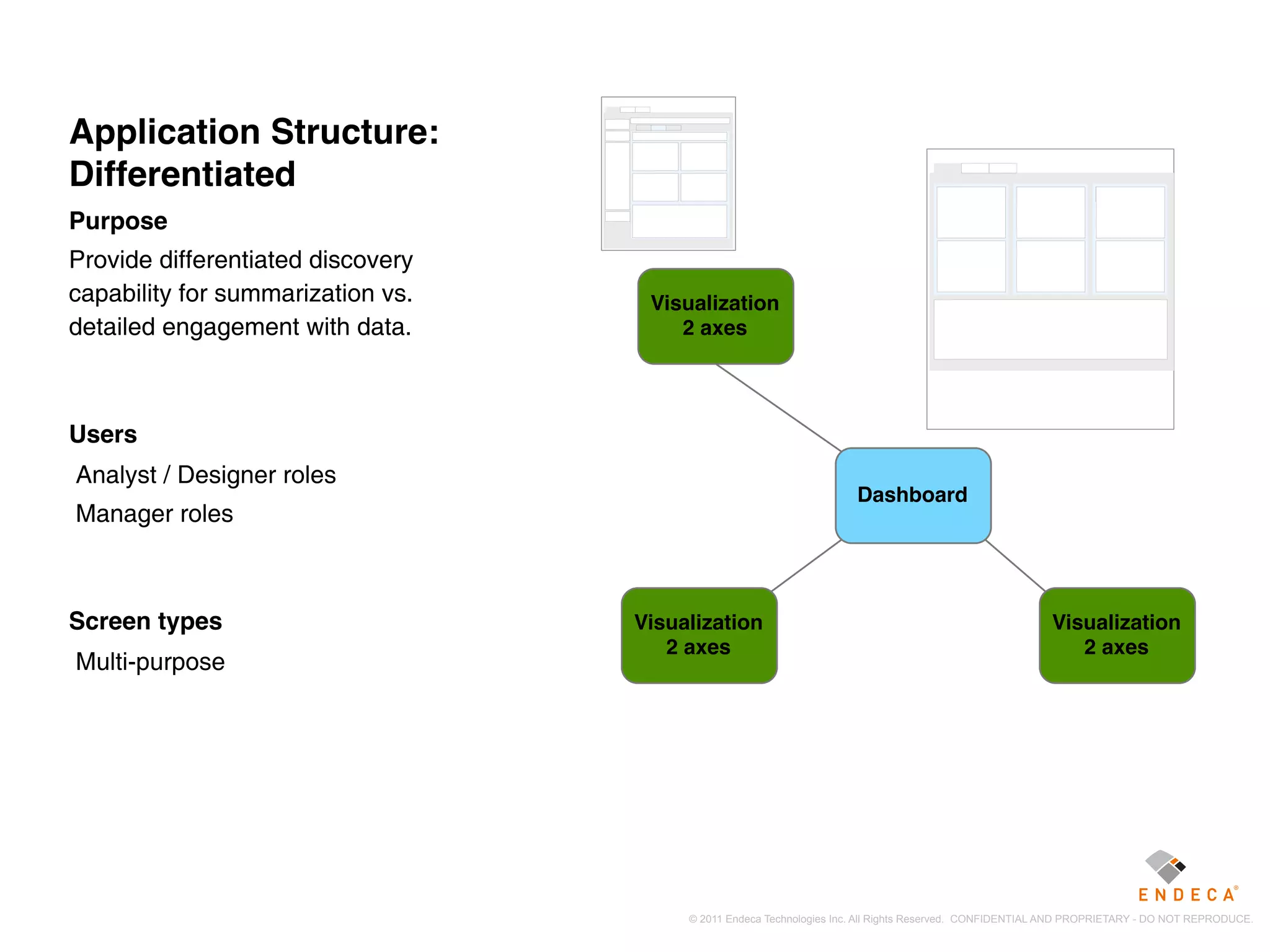 Application Structure: Differentiated

Purpose

Provide differentiated discovery capability for summarization vs. detailed engagement with data.

Users

Analyst / Designer roles

Manager roles

Screen types

Multi-purpose

Visualization
2 axes

Dashboard

Visualization
2 axes

Visualization
2 axes

ENDECA®

© 2011 Endeca Technologies Inc. All Rights Reserved. CONFIDENTIAL AND PROPRIETARY - DO NOT REPRODUCE.